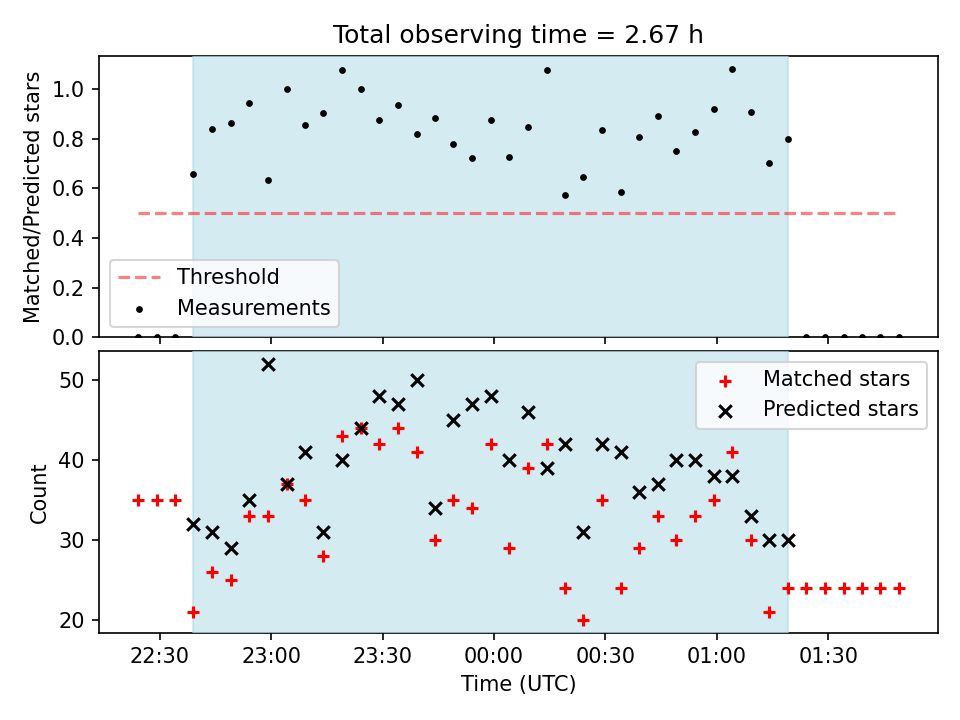 Total observing time = 2.67 h

Matched/Predicted stars

1.0
0.8
0.6
0.4
0.2
0.0

Threshold
Measurements

Count

50
40
30
20

Matched stars
Predicted stars

22:30
23:00
23:30
00:00
00:30
01:00
01:30

Time (UTC)